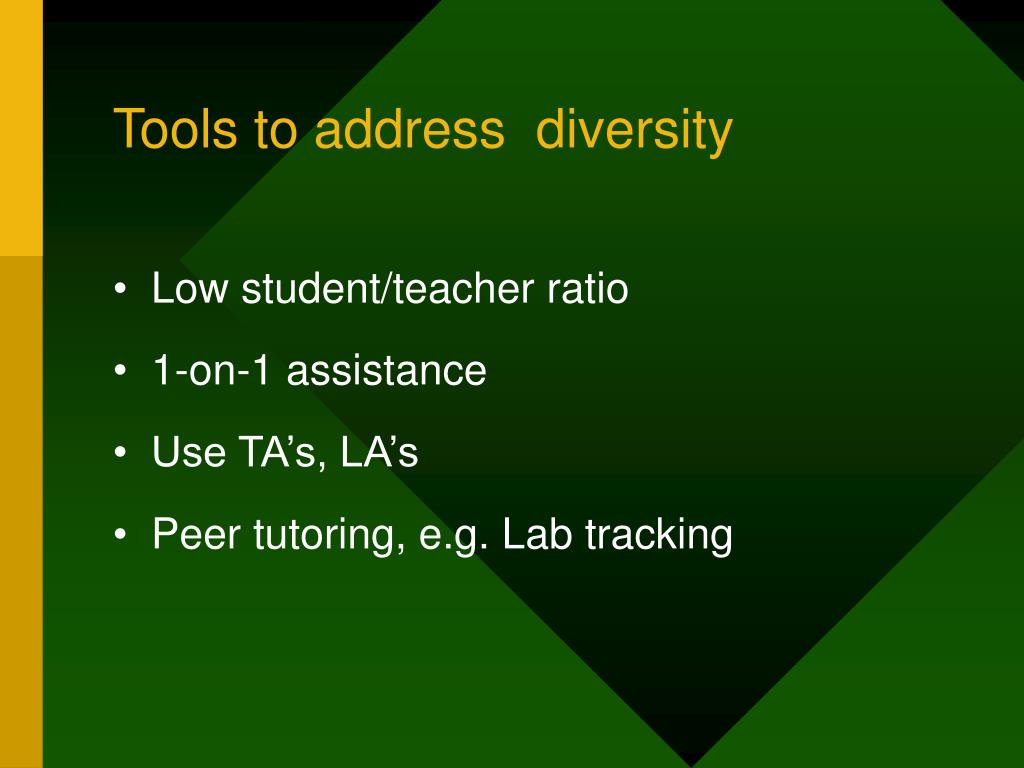 Tools to address  diversity

• Low student/teacher ratio
• 1-on-1 assistance
• Use TA’s, LA’s
• Peer tutoring, e.g. Lab tracking